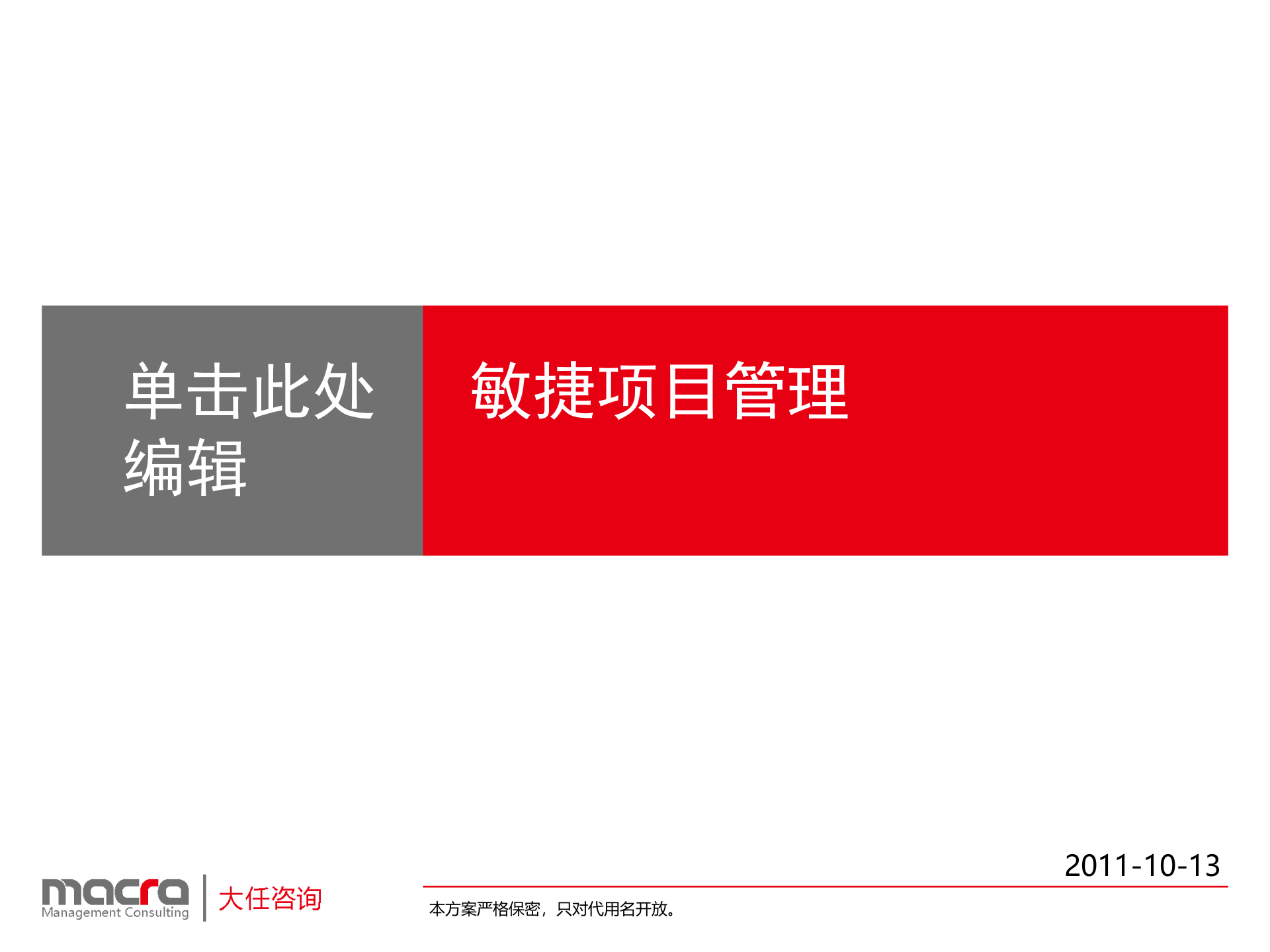 单击此处编辑

敏捷项目管理

2011-10-13

macra
Management Consulting
大任咨询

本方案严格保密，只对代用名开放。